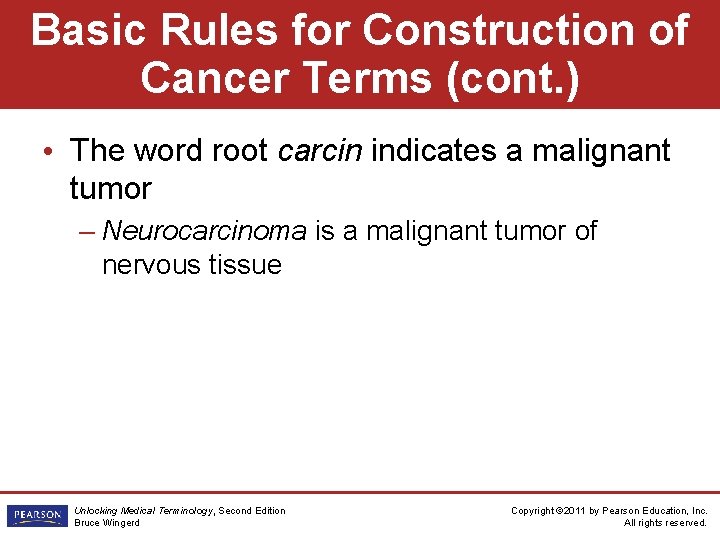 Basic Rules for Construction of Cancer Terms (cont.)

• The word root carcin indicates a malignant tumor

– Neurocarcinoma is a malignant tumor of nervous tissue

PEARSON

Unlocking Medical Terminology, Second Edition
Bruce Wingerd

Copyright ©2011 by Pearson Education, Inc.
All rights reserved.